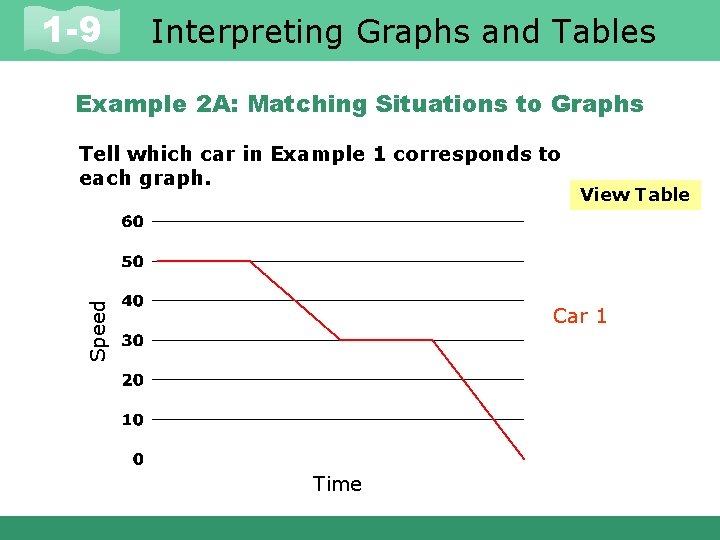 1-9 Interpreting Graphs and Tables

Example 2A: Matching Situations to Graphs

Tell which car in Example 1 corresponds to each graph.

View Table

60
50
40
30
20
10
0

Speed

Time

Car 1